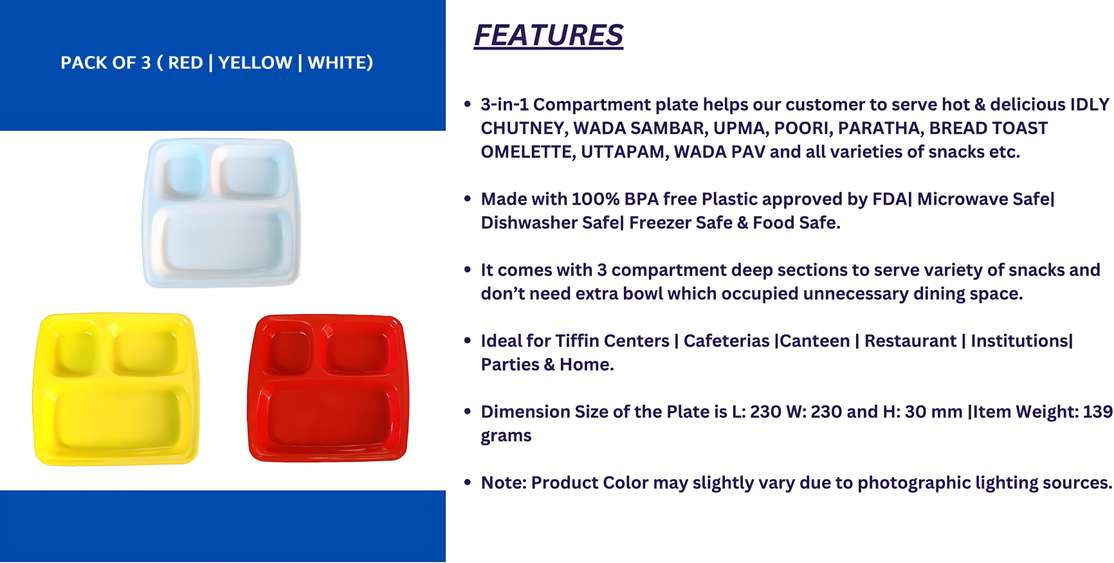 PACK OF 3 ( RED | YELLOW | WHITE)

FEATURES

• 3-in-1 Compartment plate helps our customer to serve hot & delicious IDLY CHUTNEY, WADA SAMBAR, UPMA, POORI, PARATHA, BREAD TOAST OMELETTE, UTTAPAM, WADA PAV and all varieties of snacks etc.

• Made with 100% BPA free Plastic approved by FDA| Microwave Safe| Dishwasher Safe| Freezer Safe & Food Safe.

• It comes with 3 compartment deep sections to serve variety of snacks and don't need extra bowl which occupied unnecessary dining space.

• Ideal for Tiffin Centers | Cafeterias |Canteen | Restaurant | Institutions| Parties & Home.

• Dimension Size of the Plate is L: 230 W: 230 and H: 30 mm |Item Weight: 139 grams

• Note: Product Color may slightly vary due to photographic lighting sources.